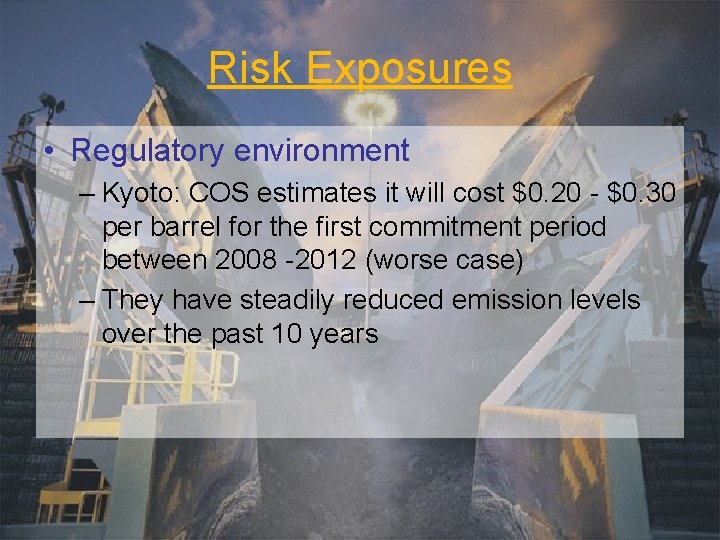 Risk Exposures

• Regulatory environment

– Kyoto: COS estimates it will cost \$0.20 - \$0.30 per barrel for the first commitment period between 2008 -2012 (worse case)

– They have steadily reduced emission levels over the past 10 years